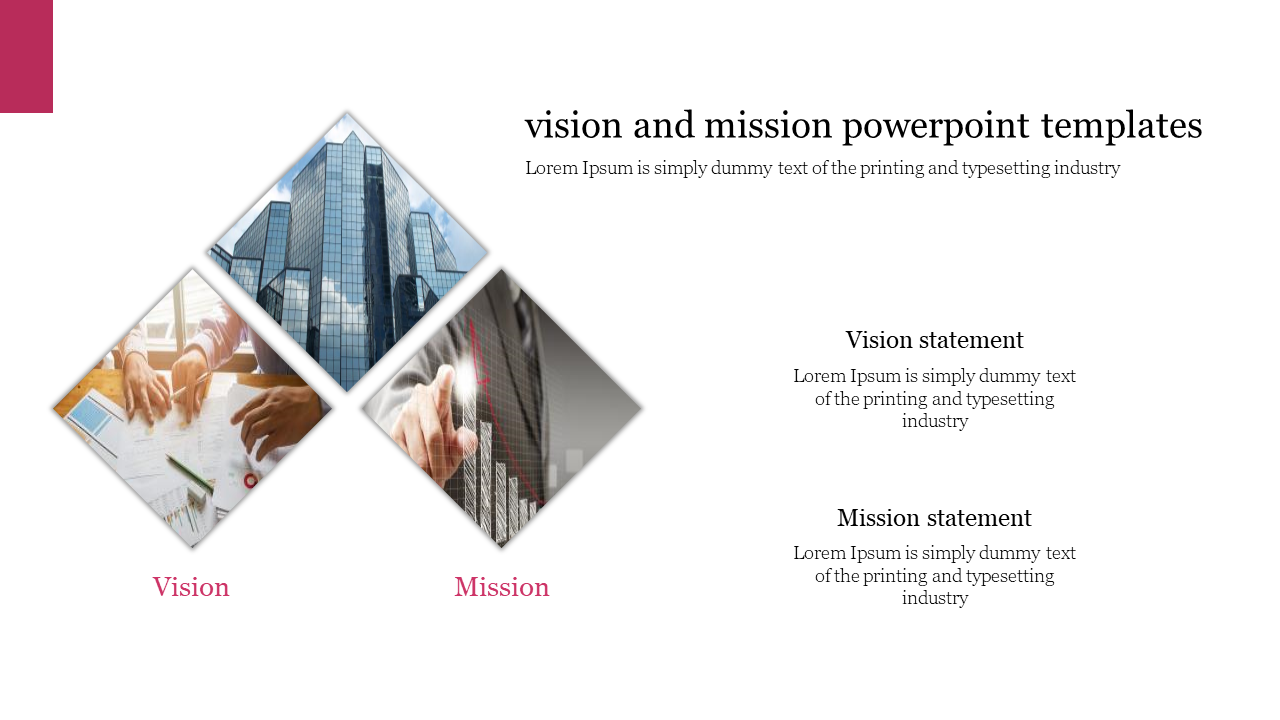 vision and mission powerpoint templates

Lorem Ipsum is simply dummy text of the printing and typesetting industry

Vision statement

Lorem Ipsum is simply dummy text of the printing and typesetting industry

Mission statement

Lorem Ipsum is simply dummy text of the printing and typesetting industry

Vision

Mission